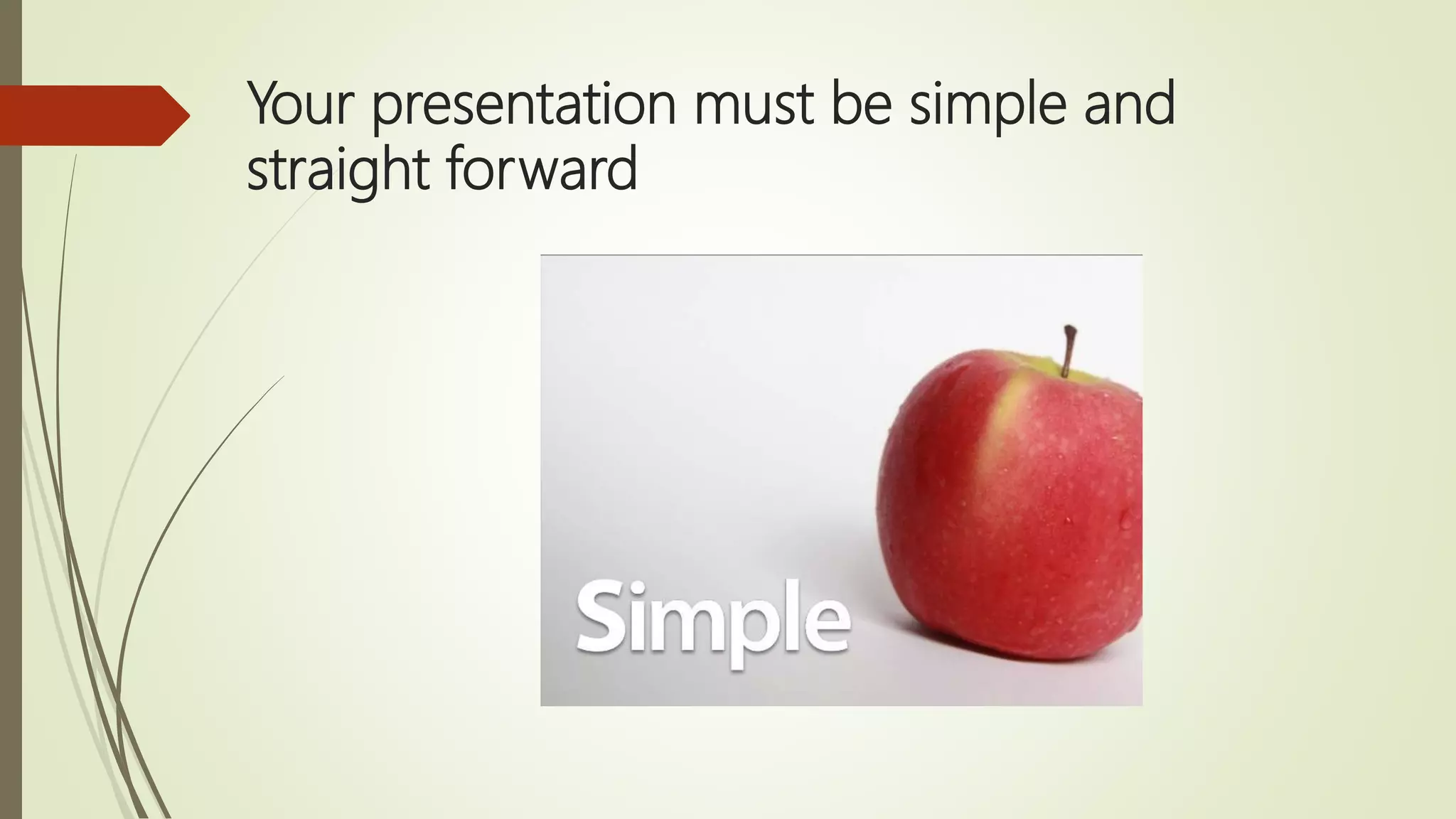 Your presentation must be simple and straight forward

Simple